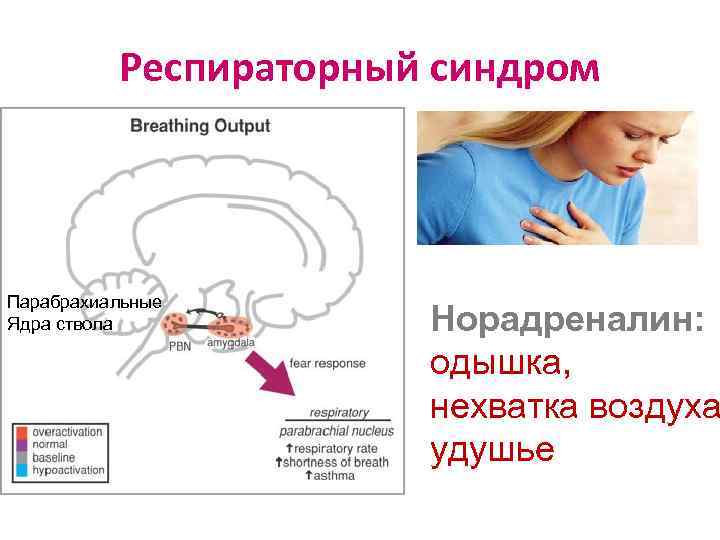 Респираторный синдром

Breathing Output

Парабрахиальные Ядра ствола

PBN

amygdala

fear response

respiratory

parabrachial nucleus

↑respiratory rate
↑shortness of breath
↑asthma

overactivation
normal
baseline
hypoactivation

Норадреналин:
одышка,
нехватка воздуха
удушье